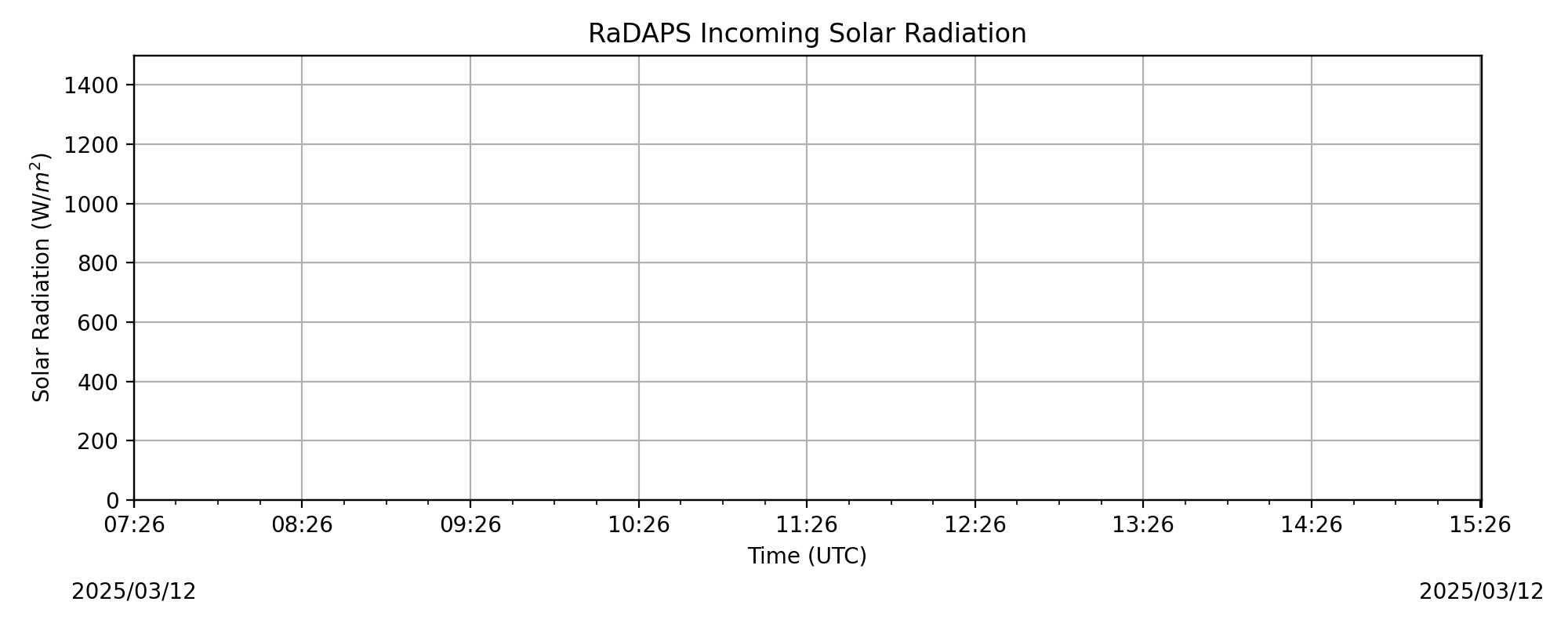 RaDAPS Incoming Solar Radiation

Solar Radiation (W/$m^2$)

1400
1200
1000
800
600
400
200
0

07:26
08:26
09:26
10:26
11:26
12:26
13:26
14:26
15:26

Time (UTC)

2025/03/12

2025/03/12